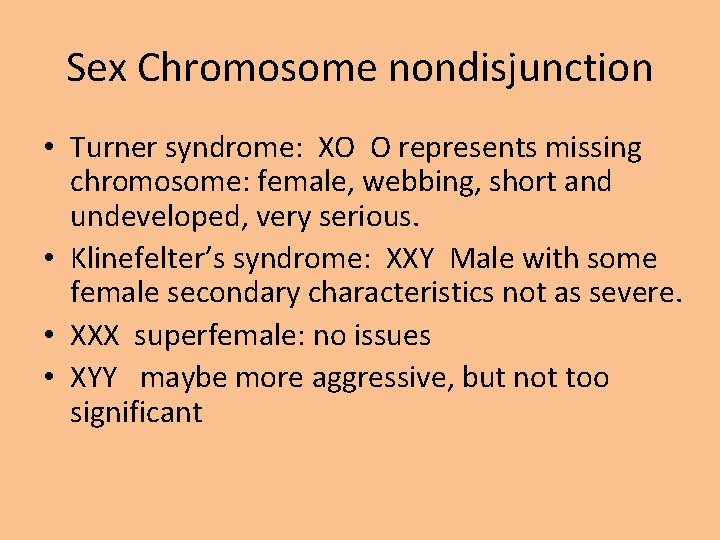 Sex Chromosome nondisjunction

• Turner syndrome: XO O represents missing chromosome: female, webbing, short and undeveloped, very serious.
• Klinefelter's syndrome: XXY Male with some female secondary characteristics not as severe.
• XXX superfemale: no issues
• XYY maybe more aggressive, but not too significant